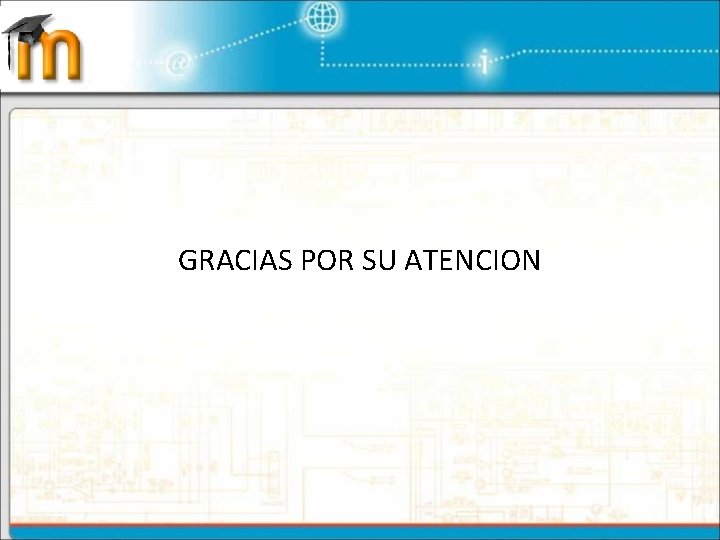 GRACIAS POR SU ATENCION